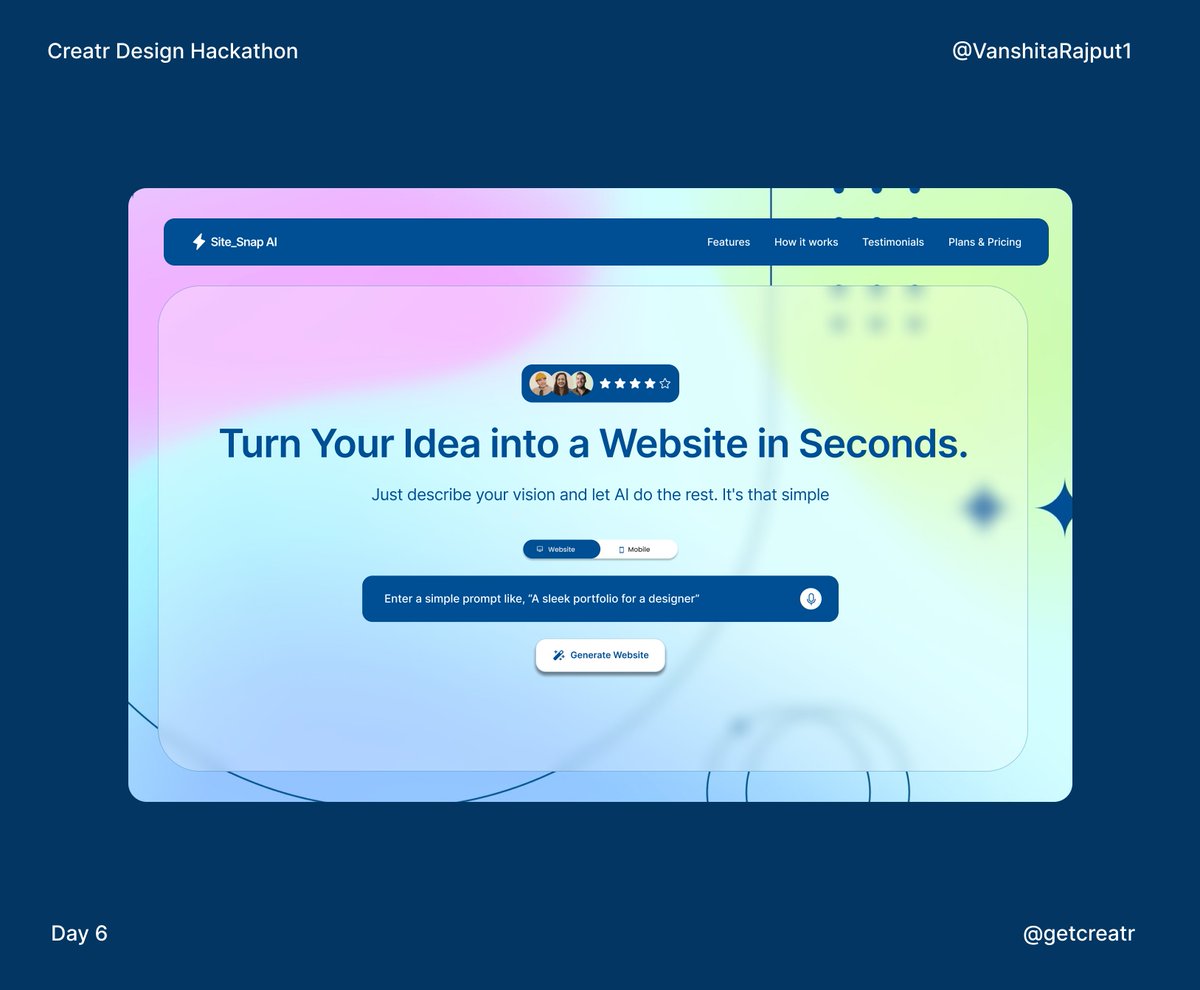 Creatr Design Hackathon

@VanshitaRajput1

Site_Snap AI

Features How it works Testimonials Plans & Pricing

Turn Your Idea into a Website in Seconds.

Just describe your vision and let AI do the rest. It's that simple

Website Mobile

Enter a simple prompt like, "A sleek portfolio for a designer"

Generate Website

Day 6

@getcreatr